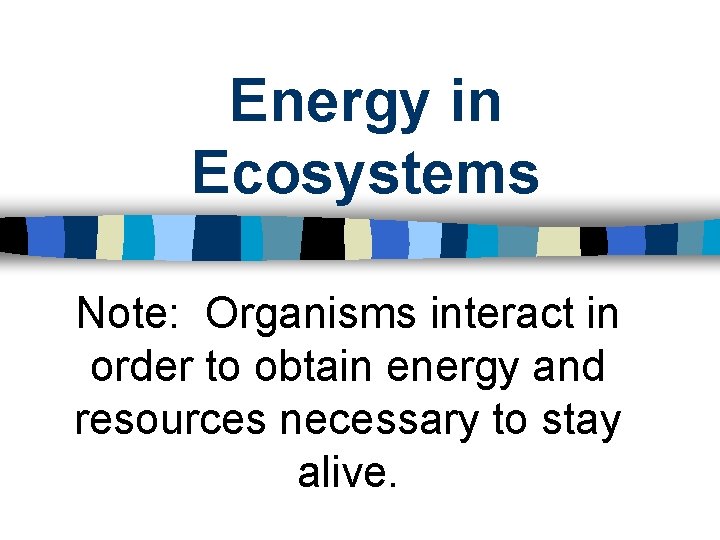 Energy in Ecosystems

Note:  Organisms interact in order to obtain energy and resources necessary to stay alive.